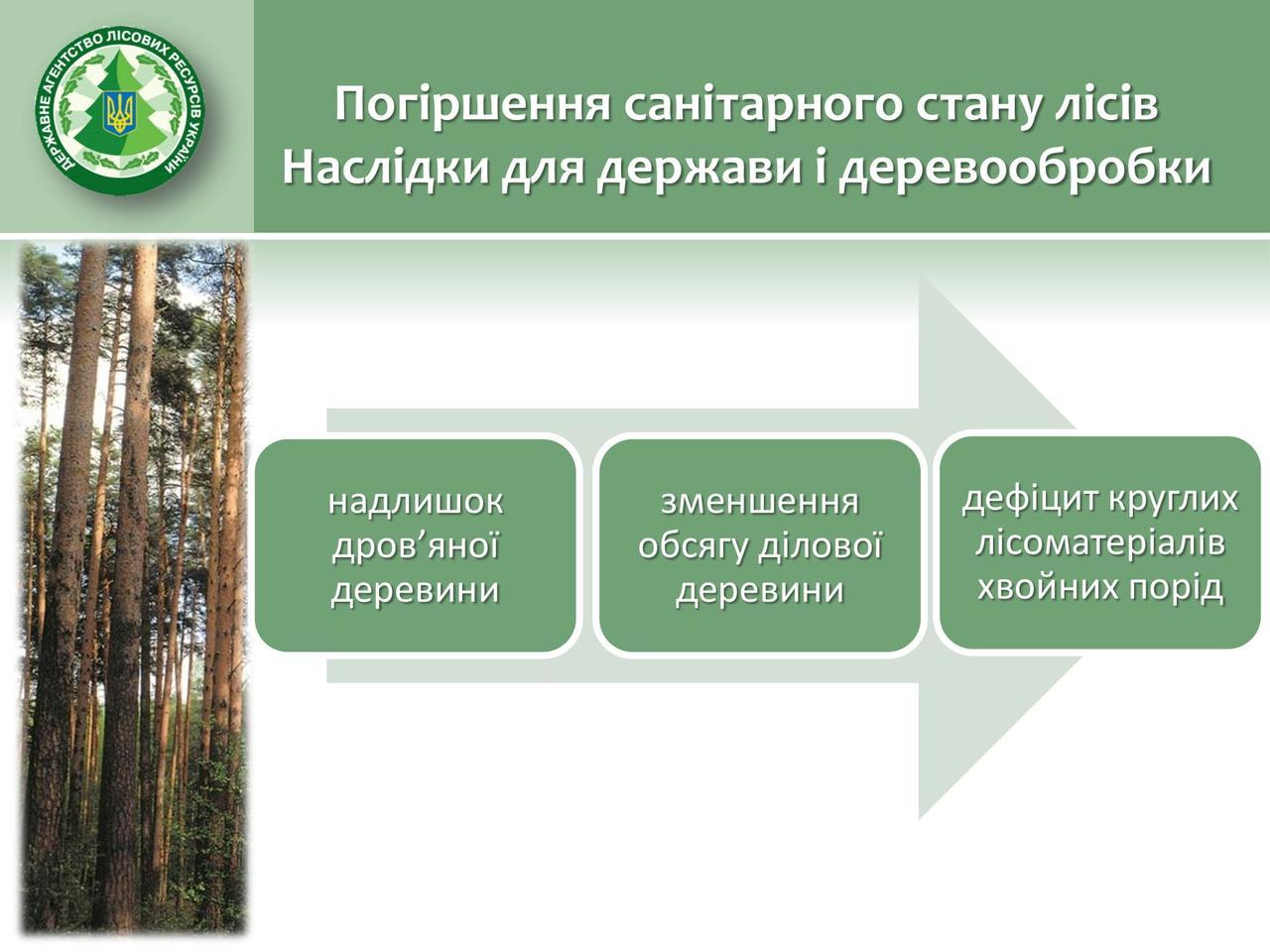 ДЕРЖАВНЕ АГЕНТСТВО ЛІСОВИХ РЕСУРСІВ УКРАЇНИ

Погіршення санітарного стану лісів
Наслідки для держави і деревообробки

надлишок дров’яної деревини

зменшення обсягу ділової деревини

дефіцит круглих лісоматеріалів хвойних порід